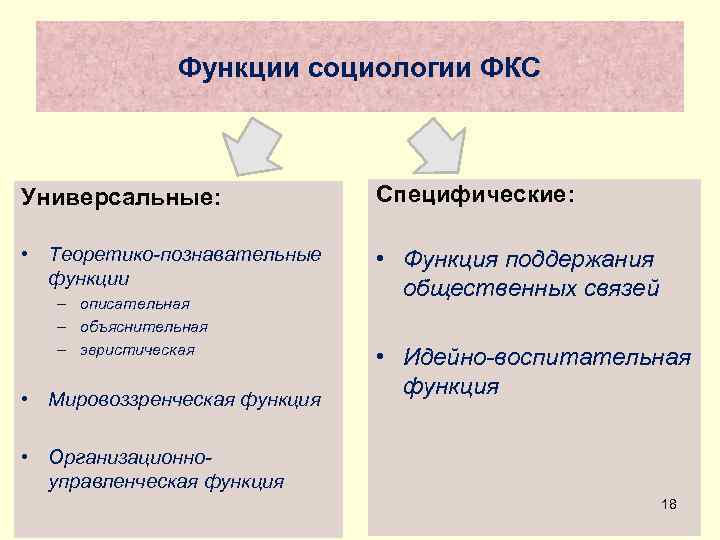 Функции социологии ФКС

Универсальные:

• Теоретико-познавательные функции
– описательная
– объяснительная
– эвристическая

• Мировоззренческая функция

• Организационно-управленческая функция

Специфические:

• Функция поддержания общественных связей

• Идейно-воспитательная функция

18